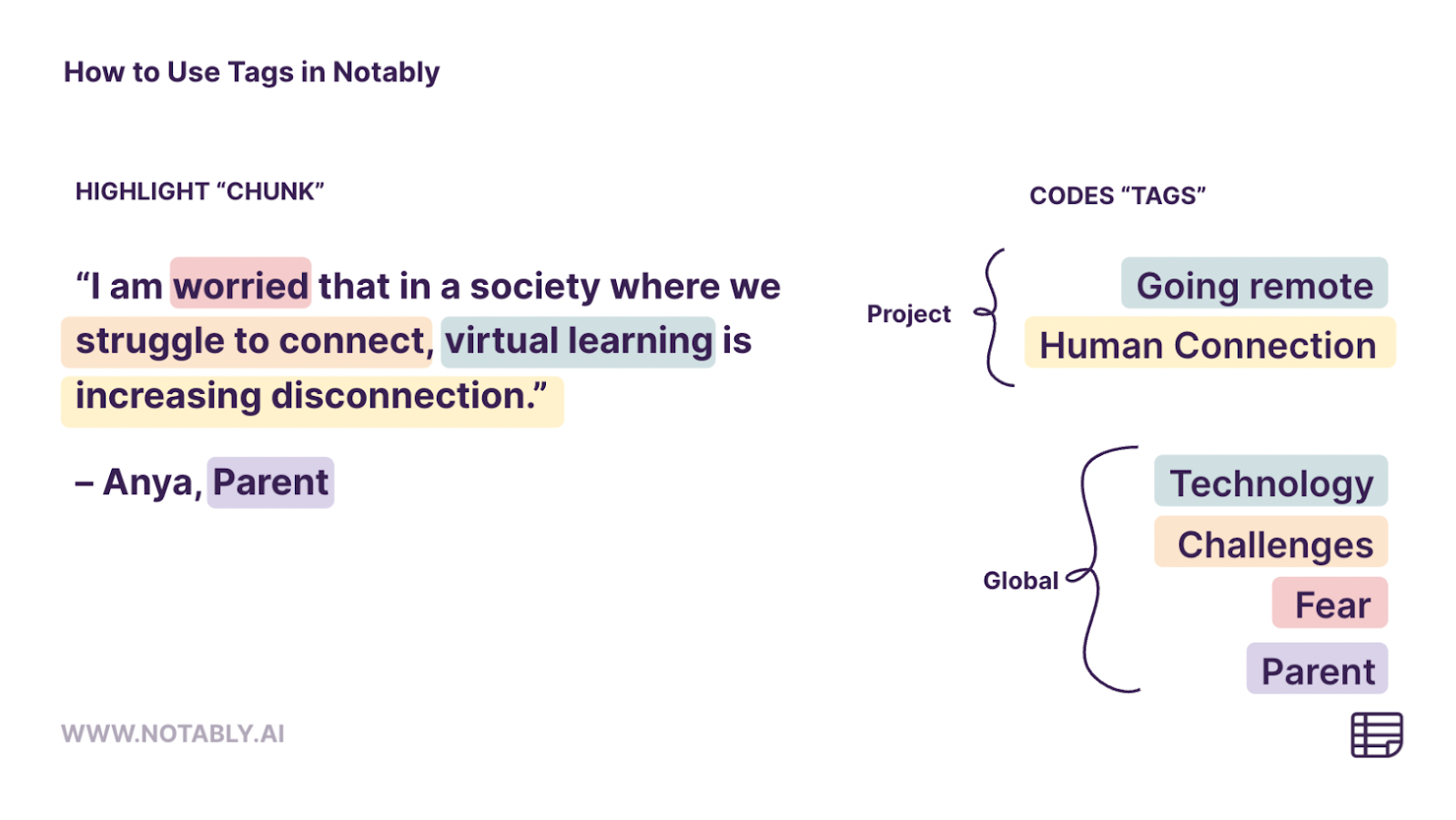 How to Use Tags in Notably

HIGHLIGHT “CHUNK”

“I am worried that in a society where we struggle to connect, virtual learning is increasing disconnection.”

– Anya, Parent

CODES “TAGS”

Project

Going remote

Human Connection

Global

Technology

Challenges

Fear

Parent

WWW.NOTABLY.AI